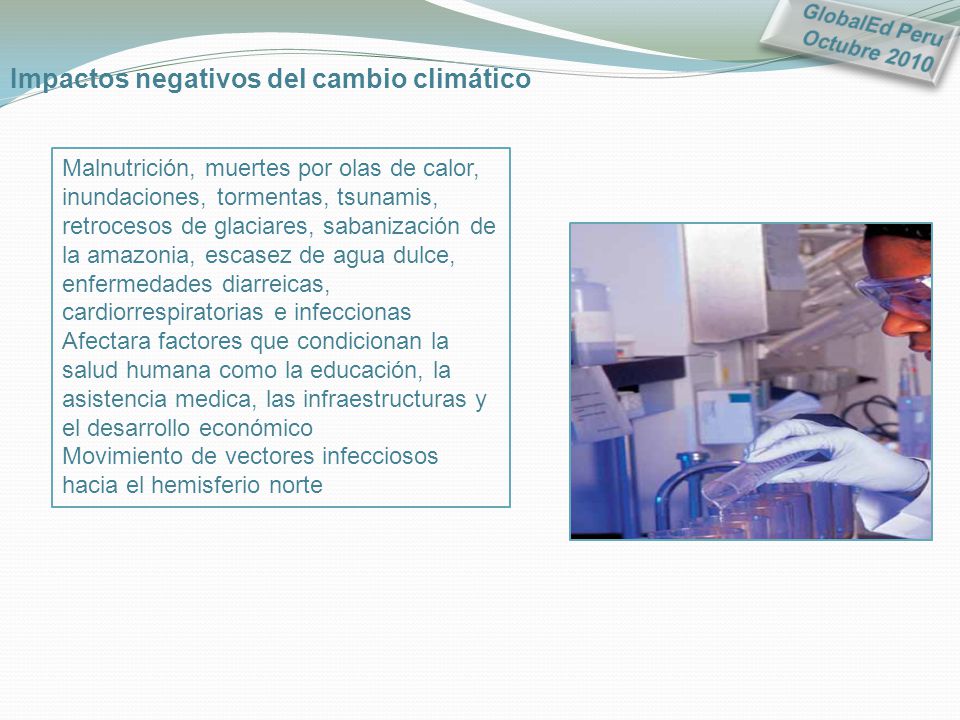 GlobalEd Peru
Octubre 2010

Impactos negativos del cambio climático

Malnutrición, muertes por olas de calor, inundaciones, tormentas, tsunamis, retrocesos de glaciares, sabanización de la amazonia, escasez de agua dulce, enfermedades diarreicas, cardiorrespiratorias e infeccionas
Afectara factores que condicionan la salud humana como la educación, la asistencia medica, las infraestructuras y el desarrollo económico
Movimiento de vectores infecciosos hacia el hemisferio norte